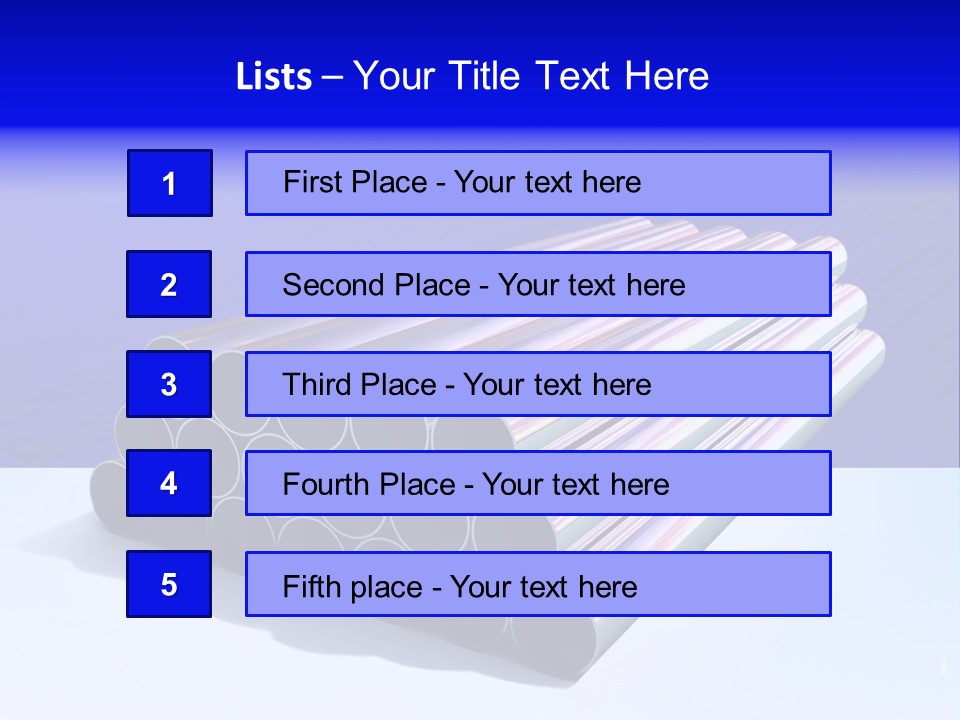 Lists – Your Title Text Here

1

First Place - Your text here

2

Second Place - Your text here

3

Third Place - Your text here

4

Fourth Place - Your text here

5

Fifth place - Your text here